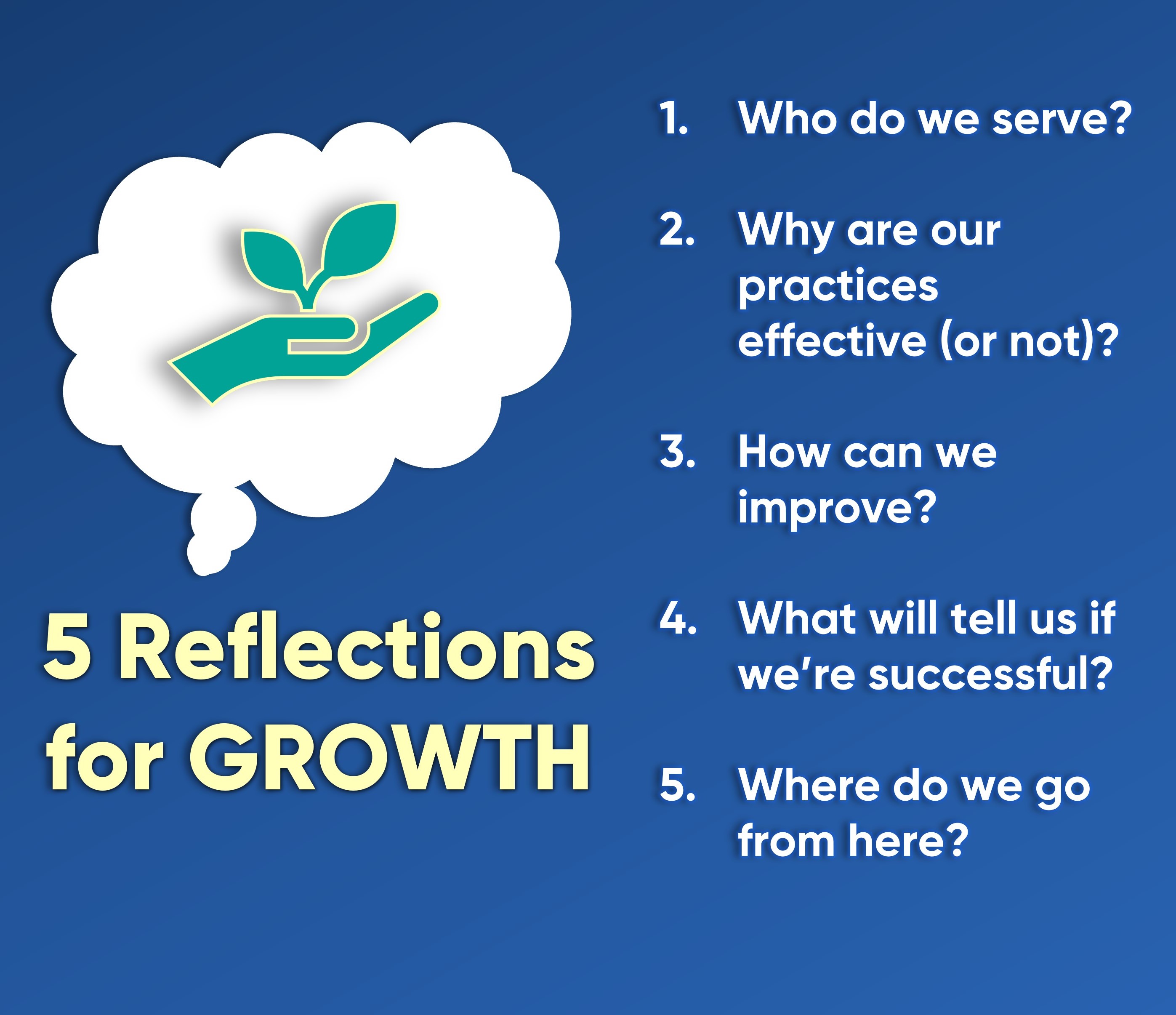 5 Reflections for GROWTH

1. Who do we serve?

2. Why are our practices effective (or not)?

3. How can we improve?

4. What will tell us if we're successful?

5. Where do we go from here?